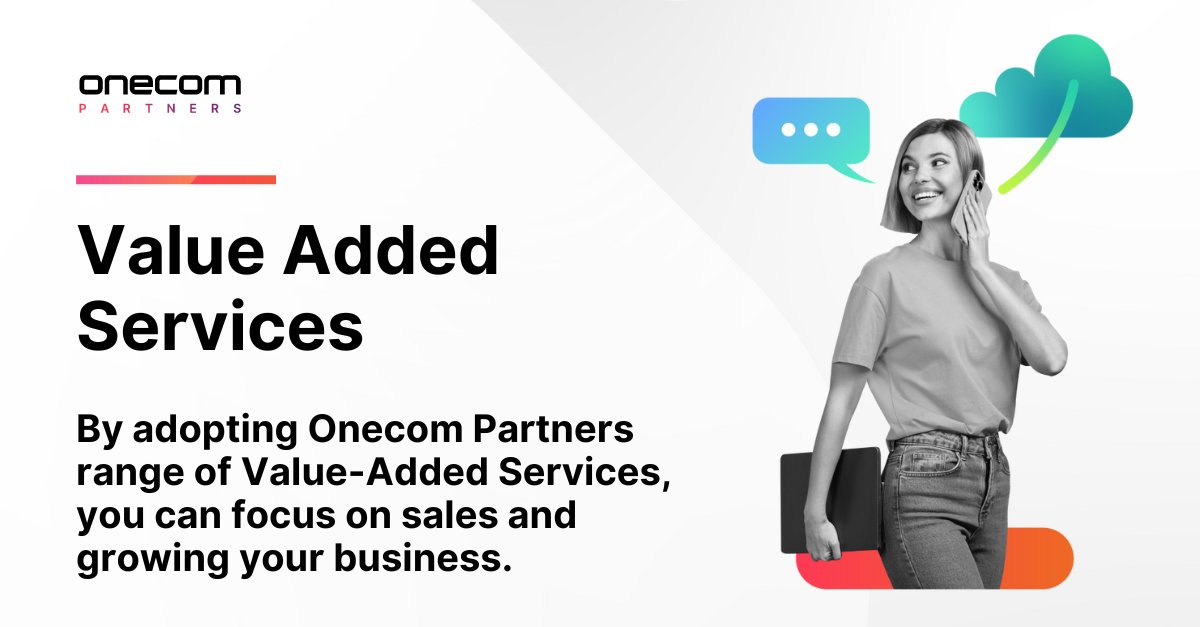 onecom
PARTNERS

Value Added Services

By adopting Onecom Partners range of Value-Added Services, you can focus on sales and growing your business.